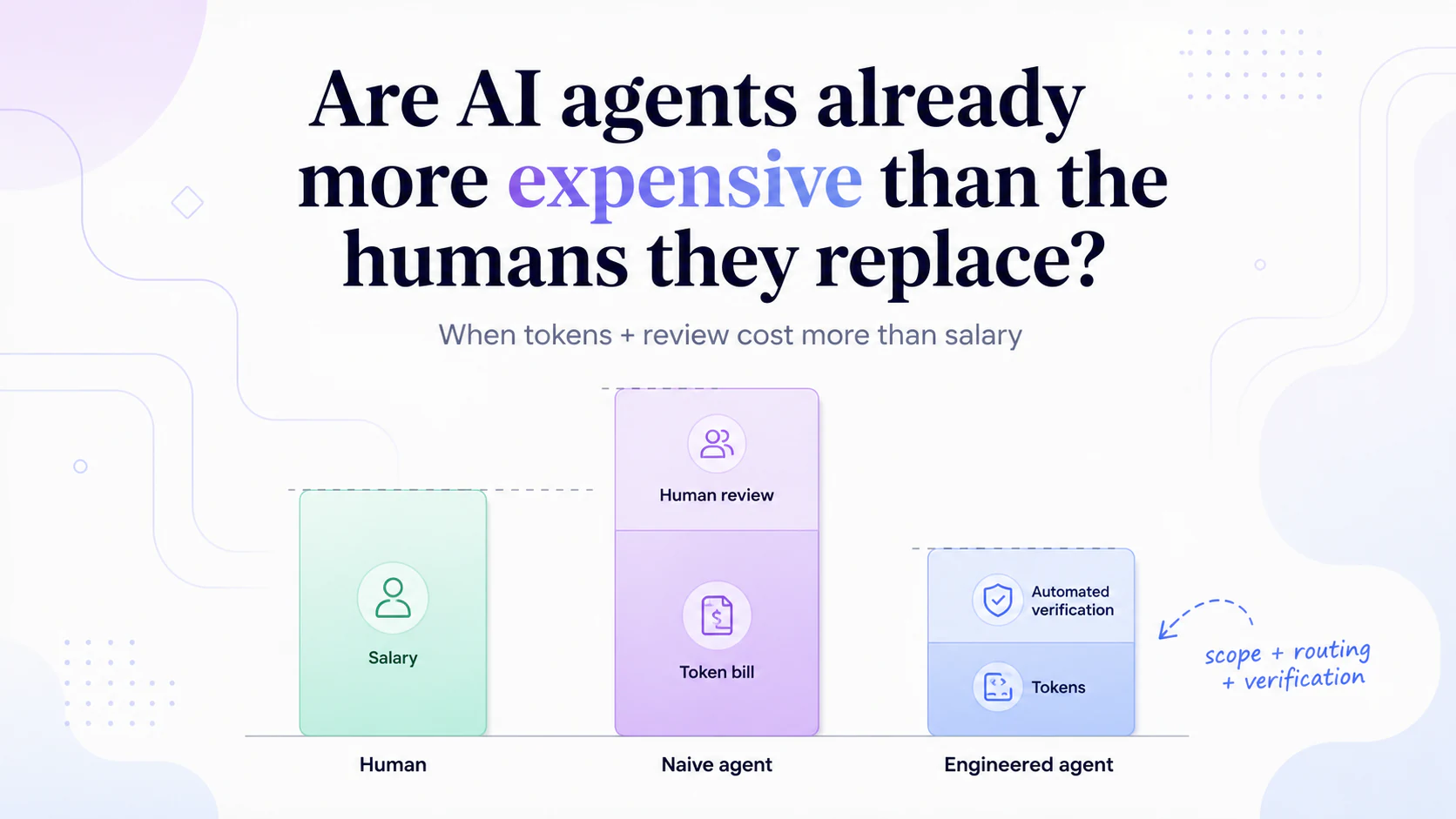 Are AI agents already more expensive than the humans they replace?

When tokens + review cost more than salary

Salary

Human review

Token bill

Automated verification

Tokens

scope + routing + verification

Human

Naive agent

Engineered agent